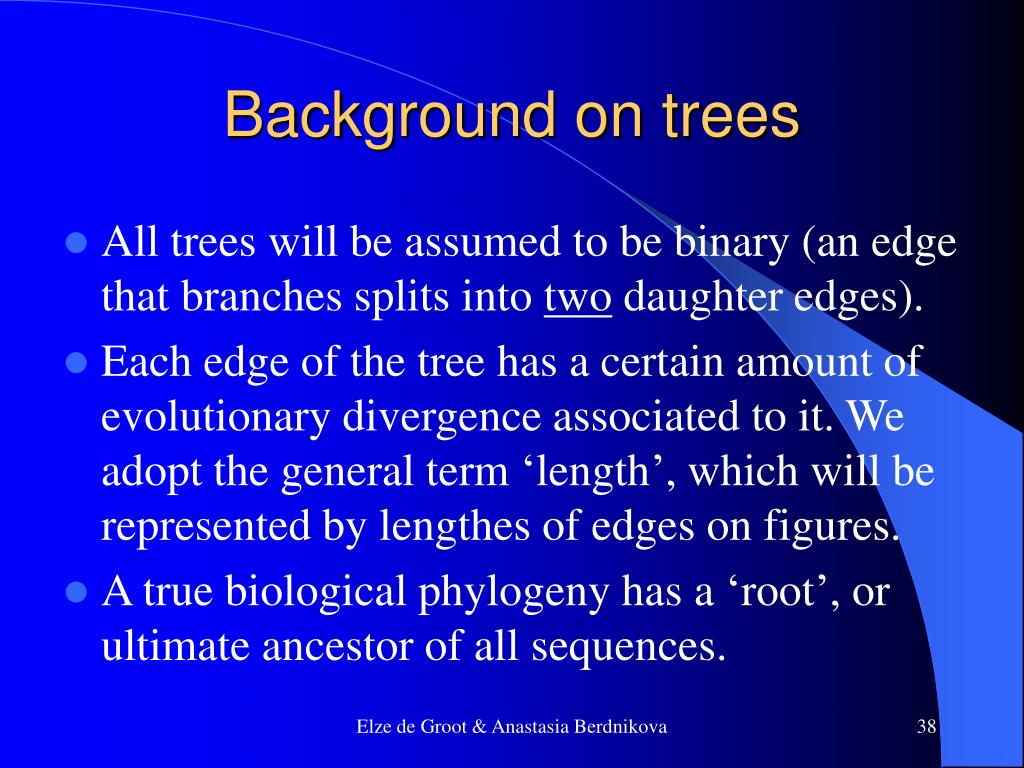 Background on trees

- All trees will be assumed to be binary (an edge that branches splits into two daughter edges).
- Each edge of the tree has a certain amount of evolutionary divergence associated to it. We adopt the general term ‘length’, which will be represented by lengthes of edges on figures.
- A true biological phylogeny has a ‘root’, or ultimate ancestor of all sequences.

Elze de Groot & Anastasia Berdnikova

38